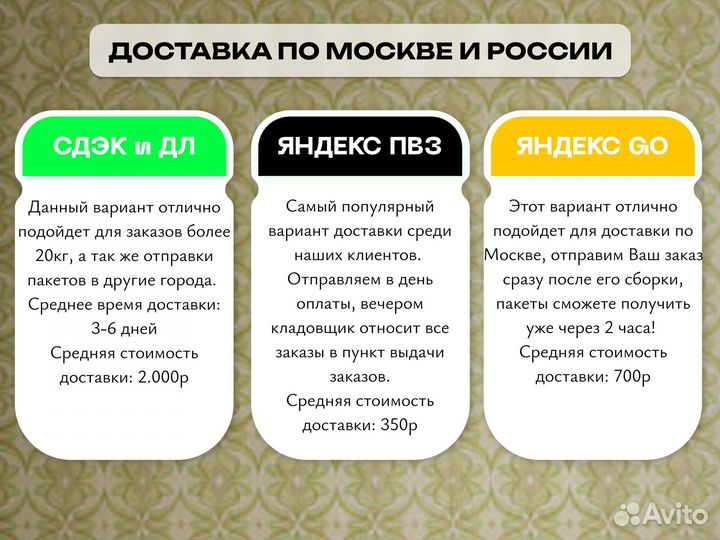 ДОСТАВКА ПО МОСКВЕ И РОССИИ

СДЭК и ДЛ

Данный вариант отлично подойдет для заказов более 20кг, а так же отправки пакетов в другие города. Среднее время доставки: 3-6 дней Средняя стоимость доставки: 2.000р

ЯНДЕКС ПВЗ

Самый популярный вариант доставки среди наших клиентов. Отправляем в день оплаты, вечером кладовщик относит все заказы в пункт выдачи заказов. Средняя стоимость доставки: 350р

ЯНДЕКС GO

Этот вариант отлично подойдет для доставки по Москве, отправим Ваш заказ сразу после его сборки, пакеты сможете получить уже через 2 часа! Средняя стоимость доставки: 700р

Avito